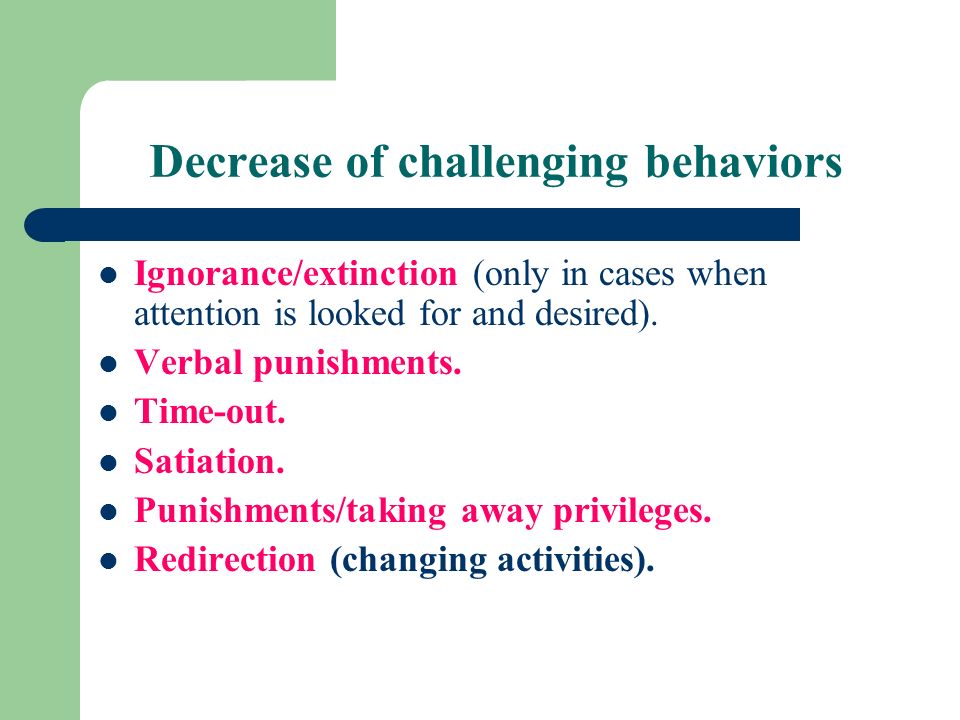 Decrease of challenging behaviors

- Ignorance/extinction (only in cases when attention is looked for and desired).
- Verbal punishments.
- Time-out.
- Satiation.
- Punishments/taking away privileges.
- Redirection (changing activities).